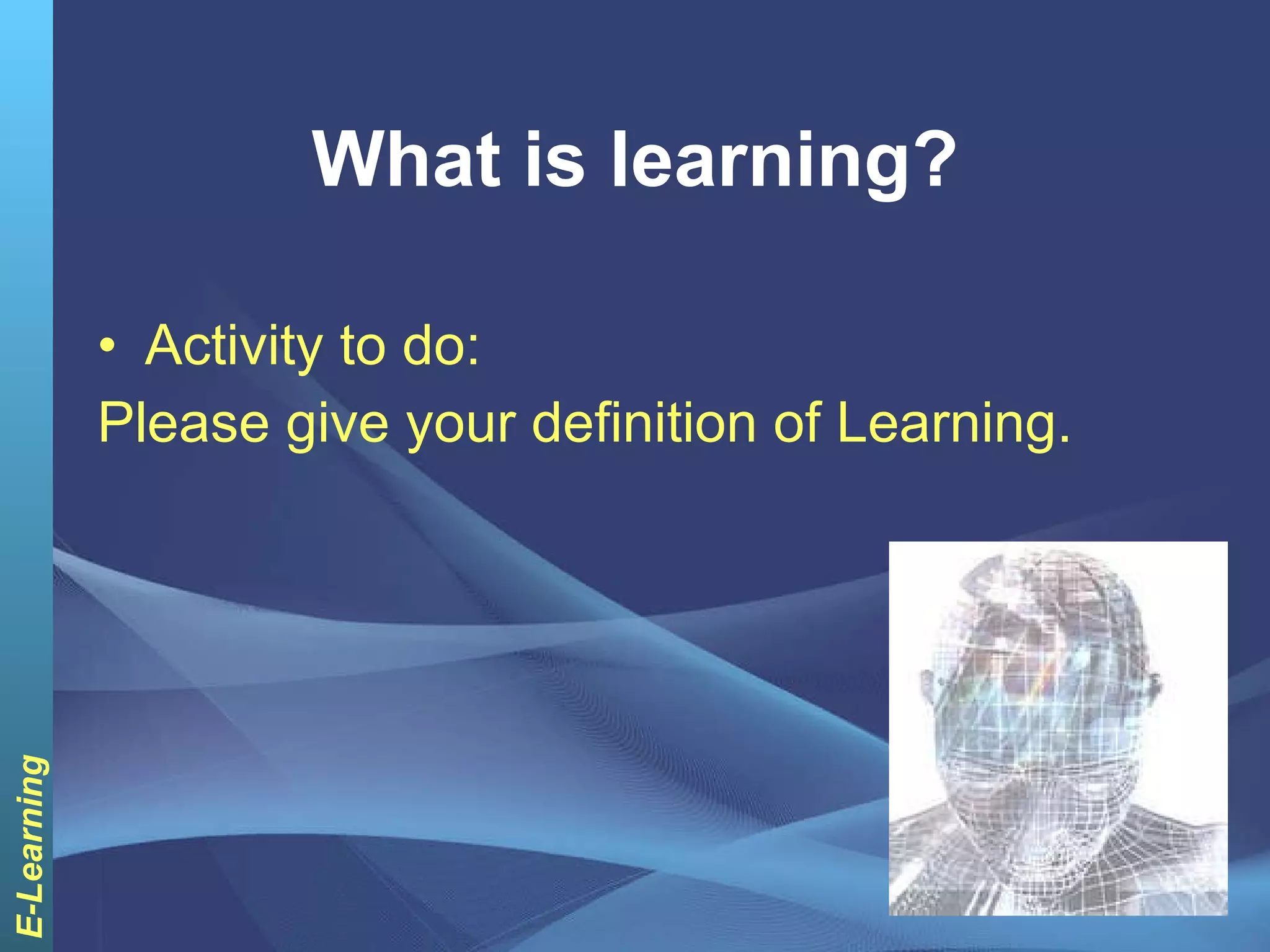 What is learning?

• Activity to do:

Please give your definition of Learning.

E-Learning